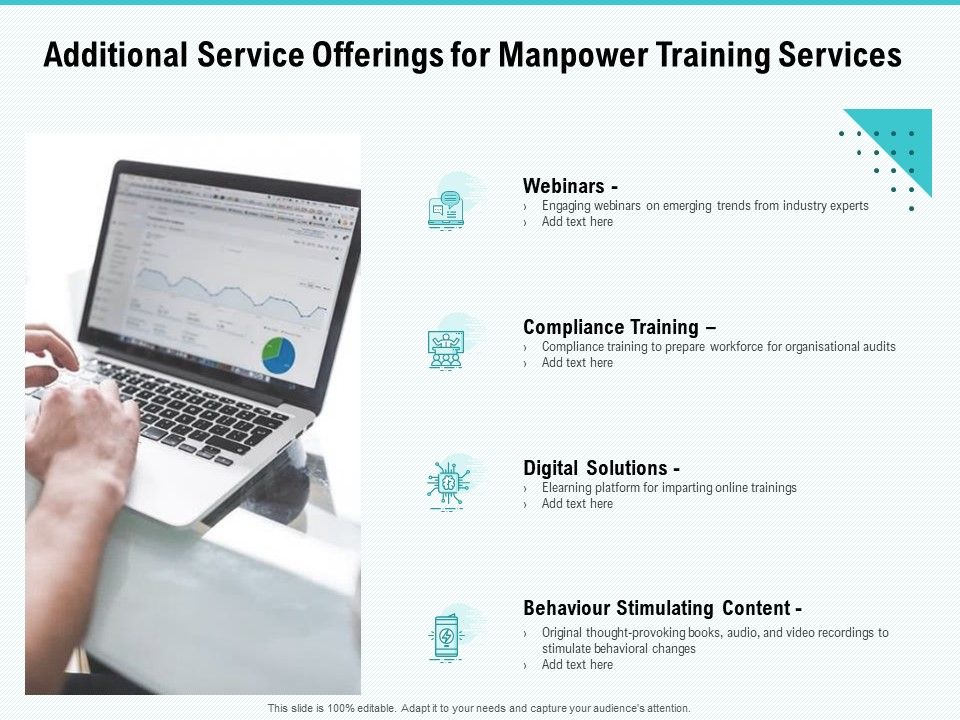 Additional Service Offerings for Manpower Training Services

Webinars -
› Engaging webinars on emerging trends from industry experts
› Add text here

Compliance Training –
› Compliance training to prepare workforce for organisational audits
› Add text here

Digital Solutions -
› Elearning platform for imparting online trainings
› Add text here

Behaviour Stimulating Content -
› Original thought-provoking books, audio, and video recordings to stimulate behavioral changes
› Add text here

This slide is 100% editable. Adapt it to your needs and capture your audience's attention.